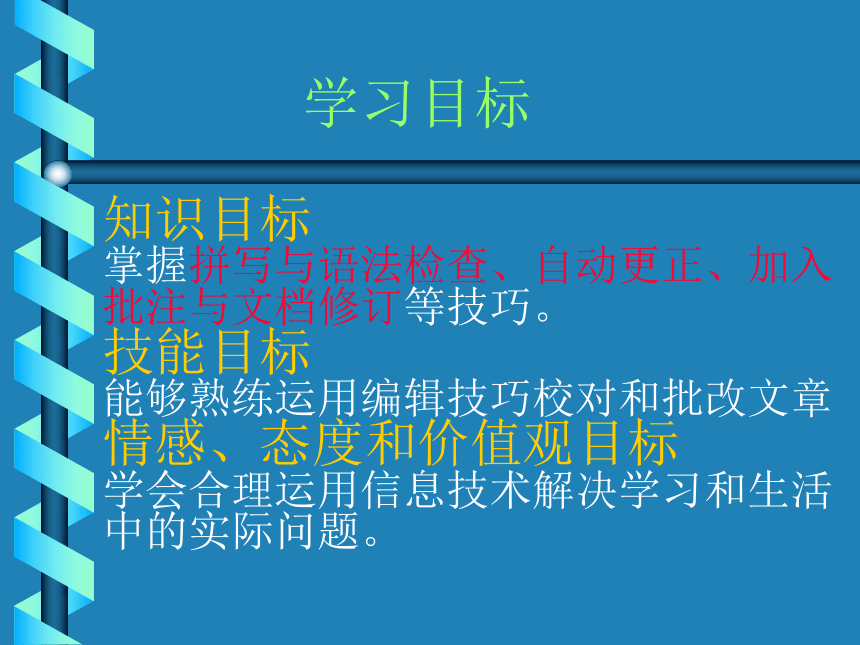 学习目标

知识目标
掌握拼写与语法检查、自动更正、加入批注与文档修订等技巧。

技能目标
能够熟练运用编辑技巧校对和批改文章

情感、态度和价值观目标
学会合理运用信息技术解决学习和生活中的实际问题。